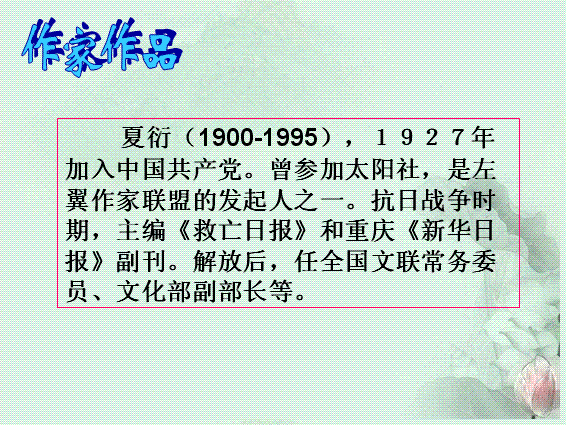 作家作品

夏衍（1900-1995），１９２７年加入中国共产党。曾参加太阳社，是左翼作家联盟的发起人之一。抗日战争时期，主编《救亡日报》和重庆《新华日报》副刊。解放后，任全国文联常务委员、文化部副部长等。